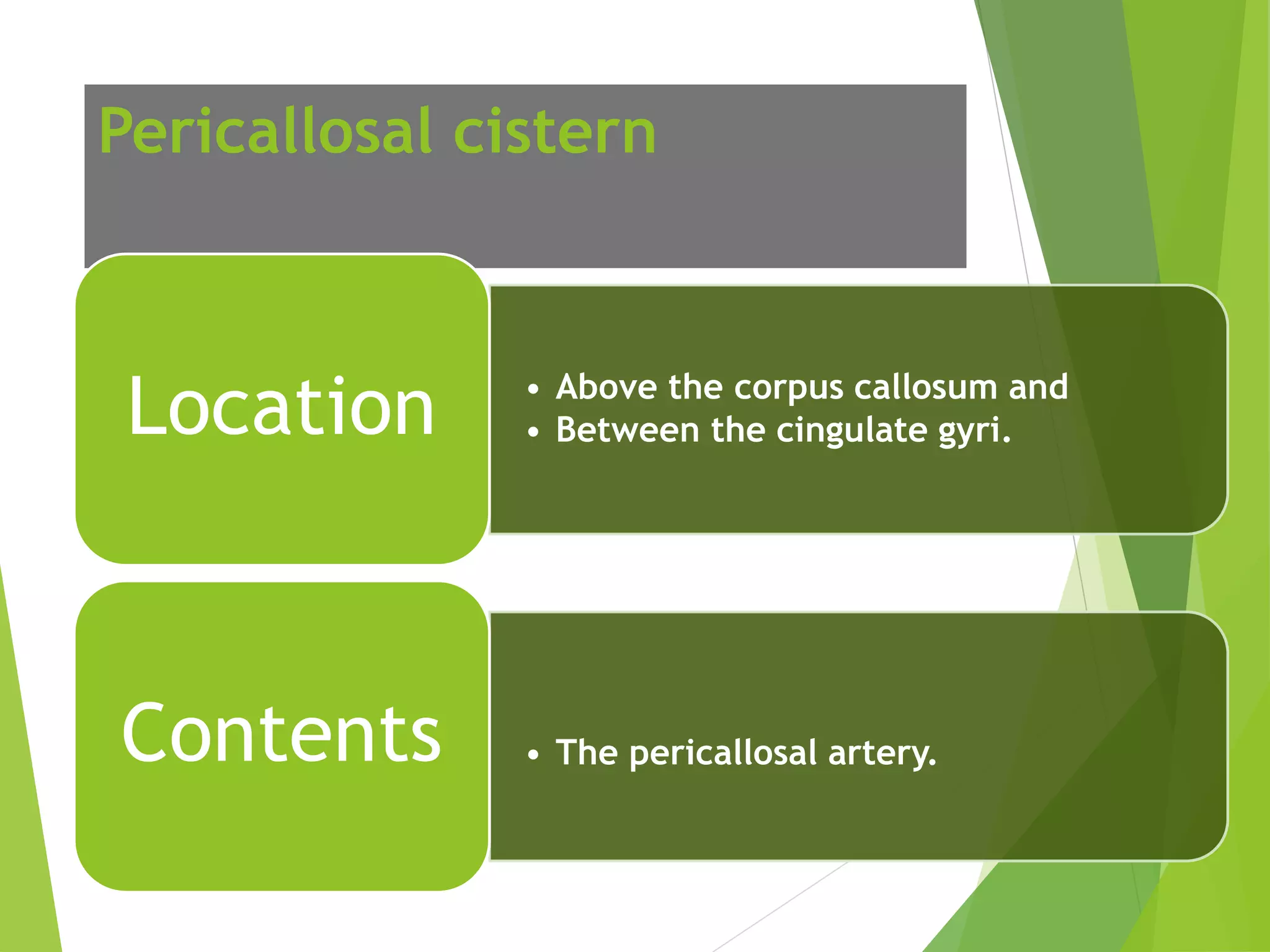 Pericallosal cistern

Location

• Above the corpus callosum and
• Between the cingulate gyri.

Contents

• The pericallosal artery.